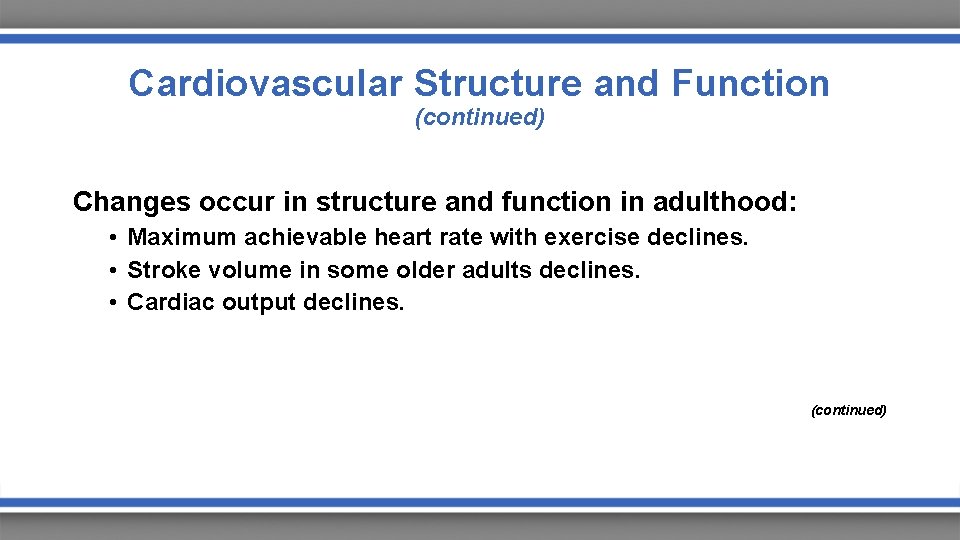 Cardiovascular Structure and Function
(continued)

Changes occur in structure and function in adulthood:

• Maximum achievable heart rate with exercise declines.
• Stroke volume in some older adults declines.
• Cardiac output declines.

(continued)